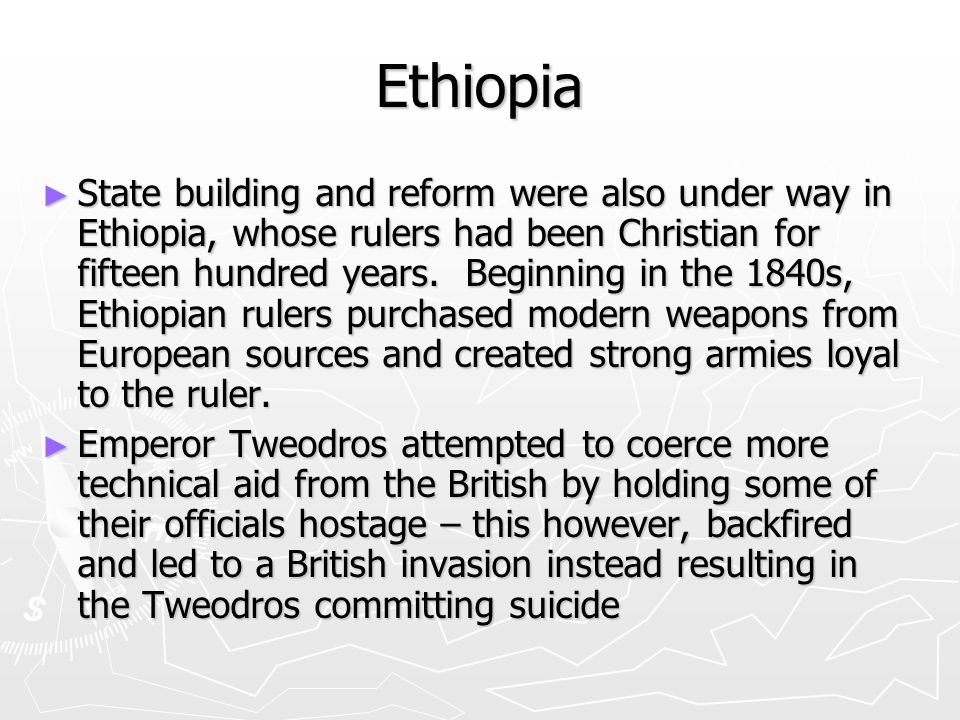 Ethiopia

► State building and reform were also under way in Ethiopia, whose rulers had been Christian for fifteen hundred years. Beginning in the 1840s, Ethiopian rulers purchased modern weapons from European sources and created strong armies loyal to the ruler.

► Emperor Tweodros attempted to coerce more technical aid from the British by holding some of their officials hostage – this however, backfired and led to a British invasion instead resulting in the Tweodros committing suicide